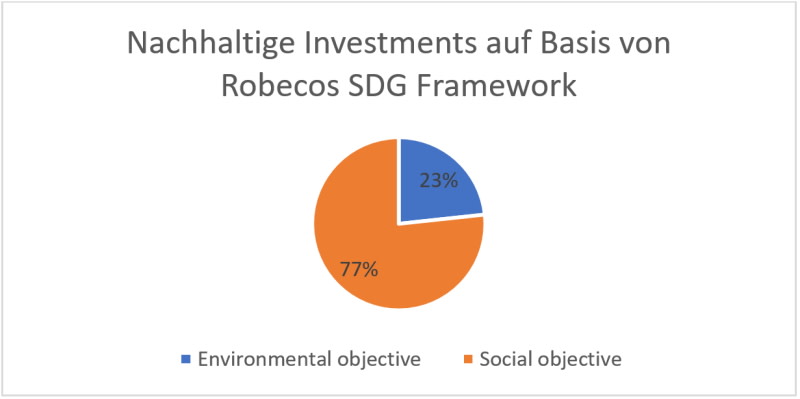 Nachhaltige Investments auf Basis von Robecos SDG Framework

23%

77%

Environmental objective
Social objective